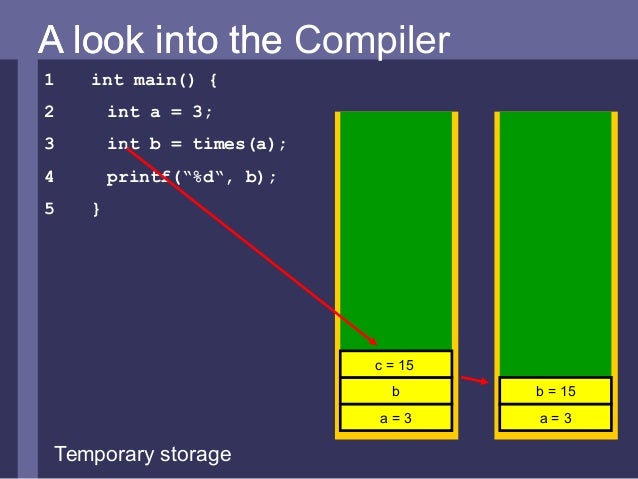 A look into the Compiler

1 int main() {
2 int a = 3;
3 int b = times(a);
4 printf("%d", b);
5 }

c = 15
b
a = 3

b = 15
a = 3

Temporary storage